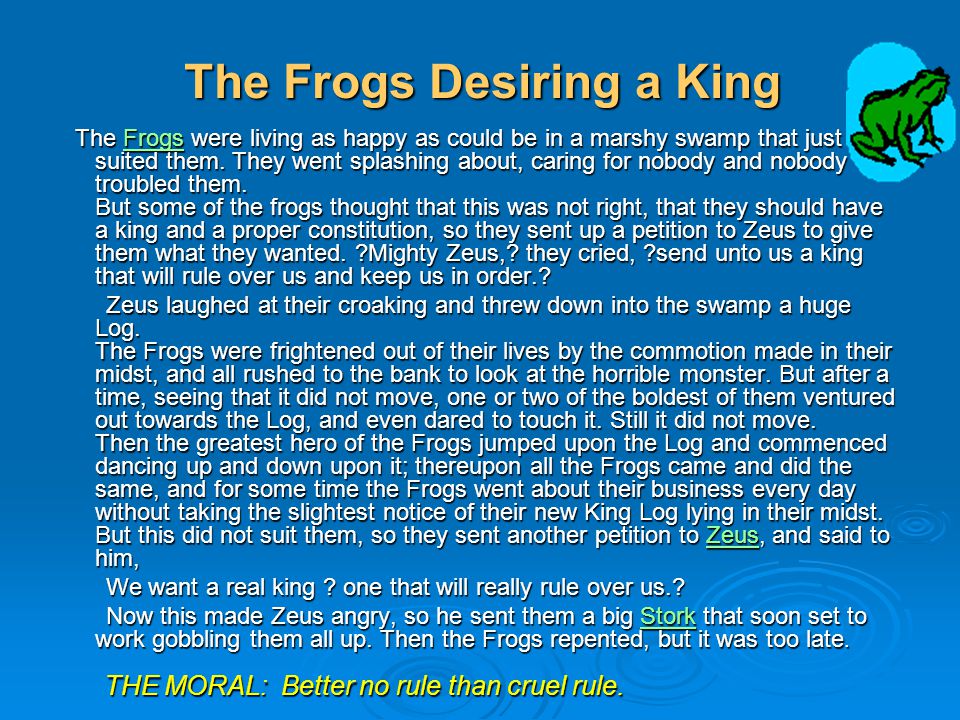 The Frogs Desiring a King

The Frogs were living as happy as could be in a marshy swamp that just suited them. They went splashing about, caring for nobody and nobody troubled them.
But some of the frogs thought that this was not right, that they should have a king and a proper constitution, so they sent up a petition to Zeus to give them what they wanted. ?Mighty Zeus,? they cried, ?send unto us a king that will rule over us and keep us in order.?

Zeus laughed at their croaking and threw down into the swamp a huge Log.
The Frogs were frightened out of their lives by the commotion made in their midst, and all rushed to the bank to look at the horrible monster. But after a time, seeing that it did not move, one or two of the boldest of them ventured out towards the Log, and even dared to touch it. Still it did not move.
Then the greatest hero of the Frogs jumped upon the Log and commenced dancing up and down upon it; thereupon all the Frogs came and did the same, and for some time the Frogs went about their business every day without taking the slightest notice of their new King Log lying in their midst.
But this did not suit them, so they sent another petition to Zeus, and said to him,

We want a real king ? one that will really rule over us.?

Now this made Zeus angry, so he sent them a big Stork that soon set to work gobbling them all up. Then the Frogs repented, but it was too late.

THE MORAL: Better no rule than cruel rule.